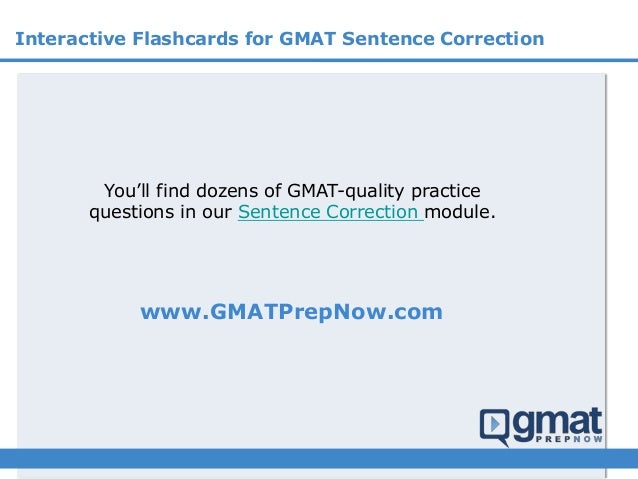 Interactive Flashcards for GMAT Sentence Correction

You'll find dozens of GMAT-quality practice questions in our Sentence Correction module.

www.GMATPrepNow.com

gmat PREPNOW